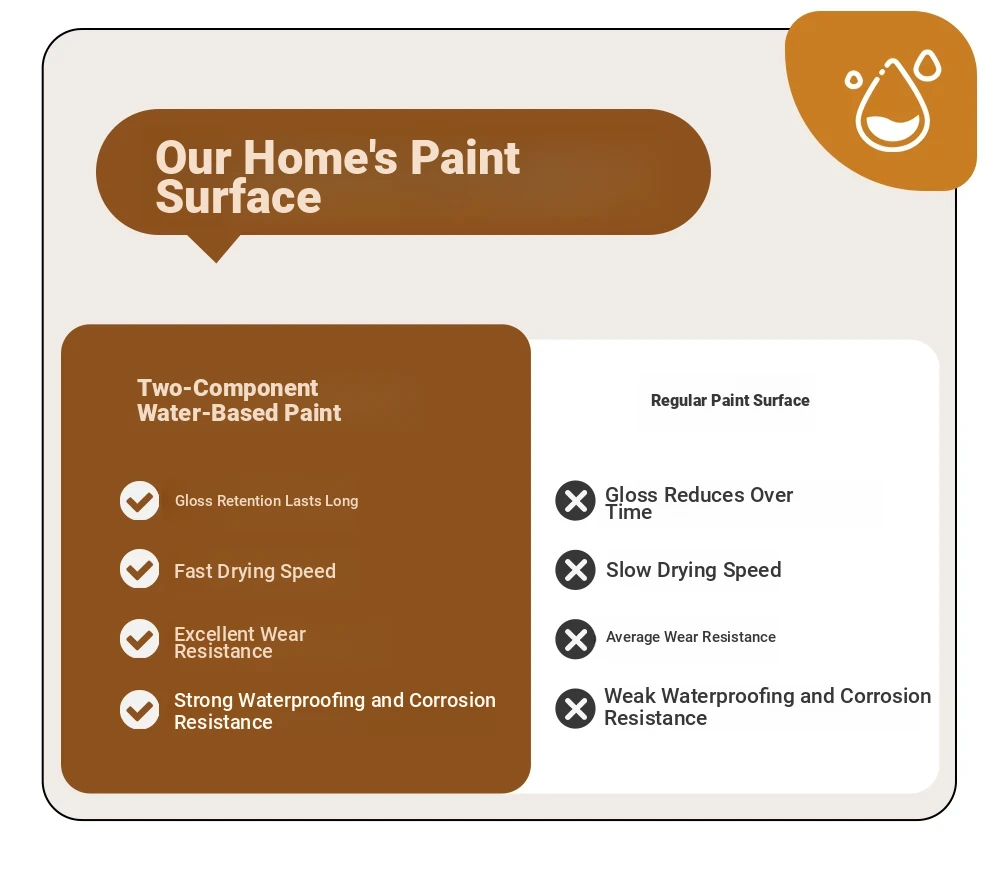 Our Home's Paint Surface

Two-Component Water-Based Paint

Gloss Retention Lasts Long

Fast Drying Speed

Excellent Wear Resistance

Strong Waterproofing and Corrosion Resistance

Regular Paint Surface

Gloss Reduces Over Time

Slow Drying Speed

Average Wear Resistance

Weak Waterproofing and Corrosion Resistance